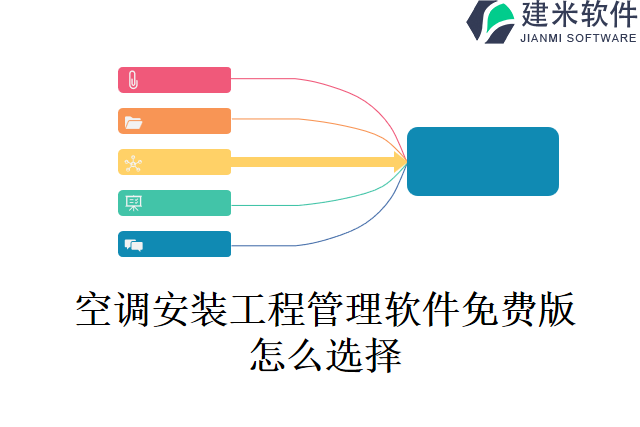 建米软件
JIANMI SOFTWARE

空调安装工程管理软件免费版怎么选择